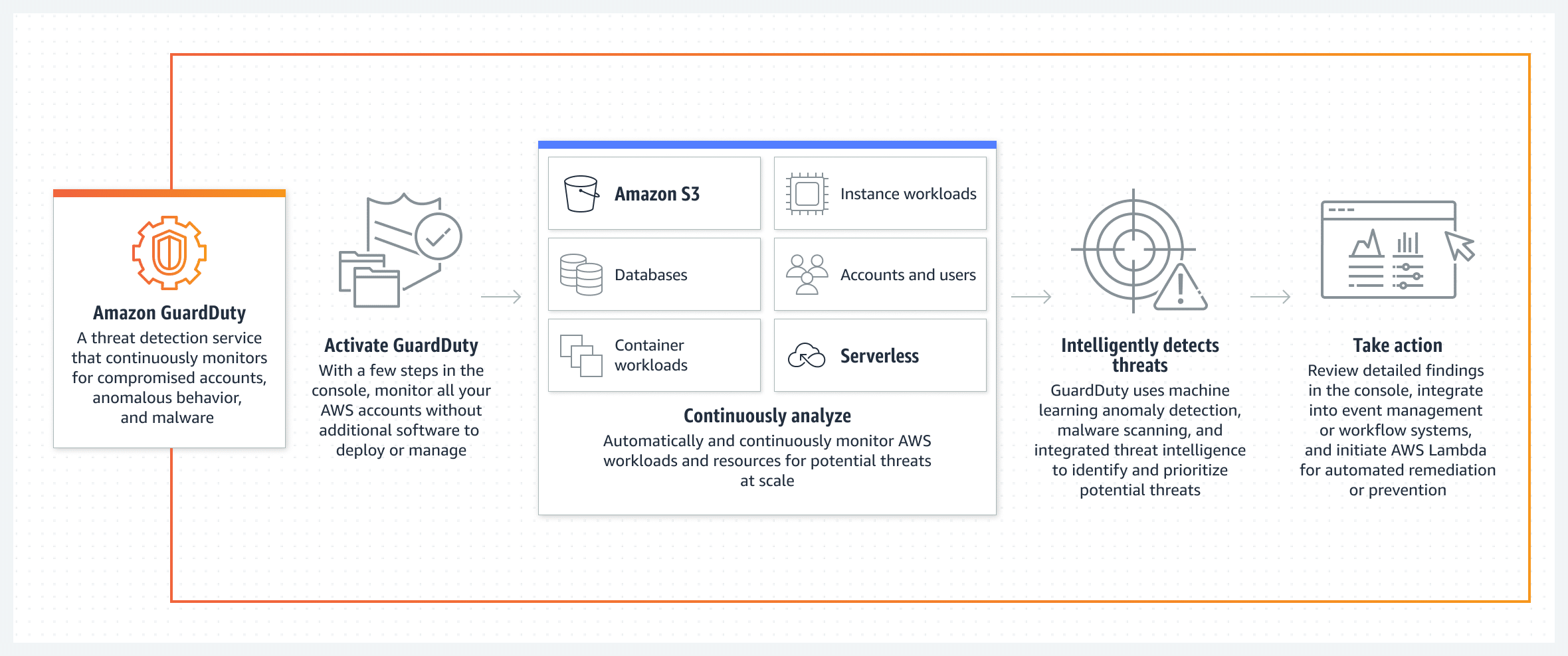 Amazon GuardDuty
A threat detection service that continuously monitors for compromised accounts, anomalous behavior, and malware

Activate GuardDuty
With a few steps in the console, monitor all your AWS accounts without additional software to deploy or manage

Amazon S3

Instance workloads

Databases

Accounts and users

Container workloads

Serverless

Continuously analyze
Automatically and continuously monitor AWS workloads and resources for potential threats at scale

Intelligently detects threats
GuardDuty uses machine learning anomaly detection, malware scanning, and integrated threat intelligence to identify and prioritize potential threats

Take action
Review detailed findings in the console, integrate into event management or workflow systems, and initiate AWS Lambda for automated remediation or prevention